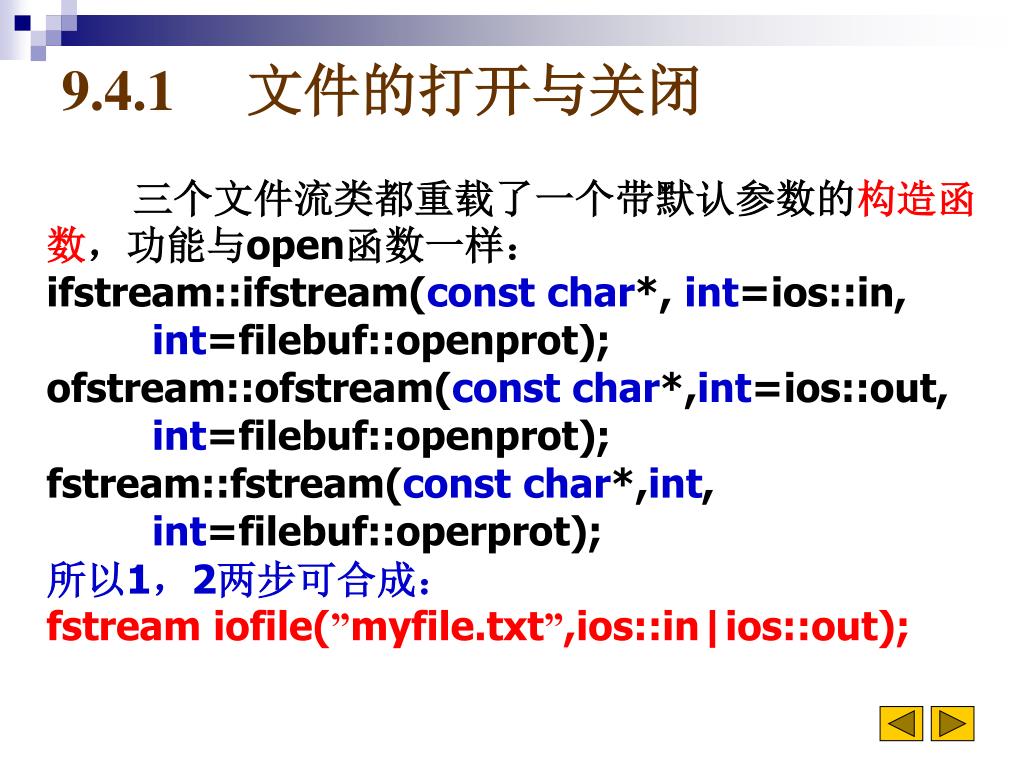 9.4.1 文件的打开与关闭

三个文件流类都重载了一个带默认参数的构造函数，功能与open函数一样：
ifstream::ifstream(const char*, int=ios::in,
int=filebuf::openprot);
ofstream::ofstream(const char*,int=ios::out,
int=filebuf::openprot);
fstream::fstream(const char*,int,
int=filebuf::operprot);
所以1，2两步可合成：
fstream iofile(”myfile.txt”,ios::in|ios::out);